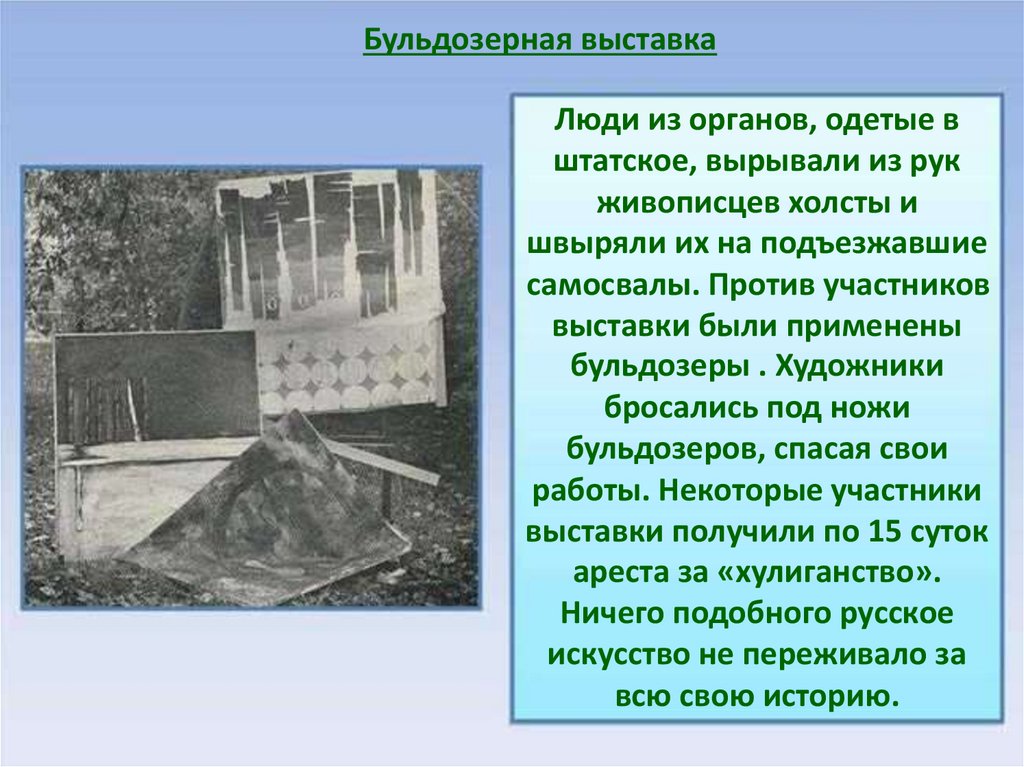 Бульдозерная выставка

Люди из органов, одетые в штатское, вырывали из рук живописцев холсты и швыряли их на подъезжавшие самосвалы. Против участников выставки были применены бульдозеры . Художники бросались под ножи бульдозеров, спасая свои работы. Некоторые участники выставки получили по 15 суток ареста за «хулиганство». Ничего подобного русское искусство не переживало за всю свою историю.